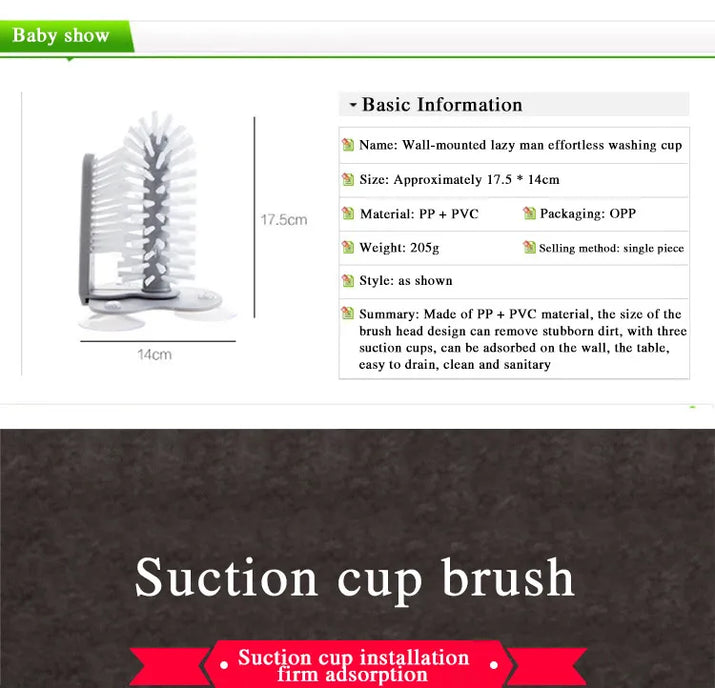 Baby show

17.5cm

14cm

Basic Information

Name: Wall-mounted lazy man effortless washing cup

Size: Approximately 17.5 * 14cm

Material: PP + PVC

Packaging: OPP

Weight: 205g

Selling method: single piece

Style: as shown

Summary: Made of PP + PVC material, the size of the brush head design can remove stubborn dirt, with three suction cups, can be adsorbed on the wall, the table, easy to drain, clean and sanitary

Suction cup brush

Suction cup installation firm adsorption